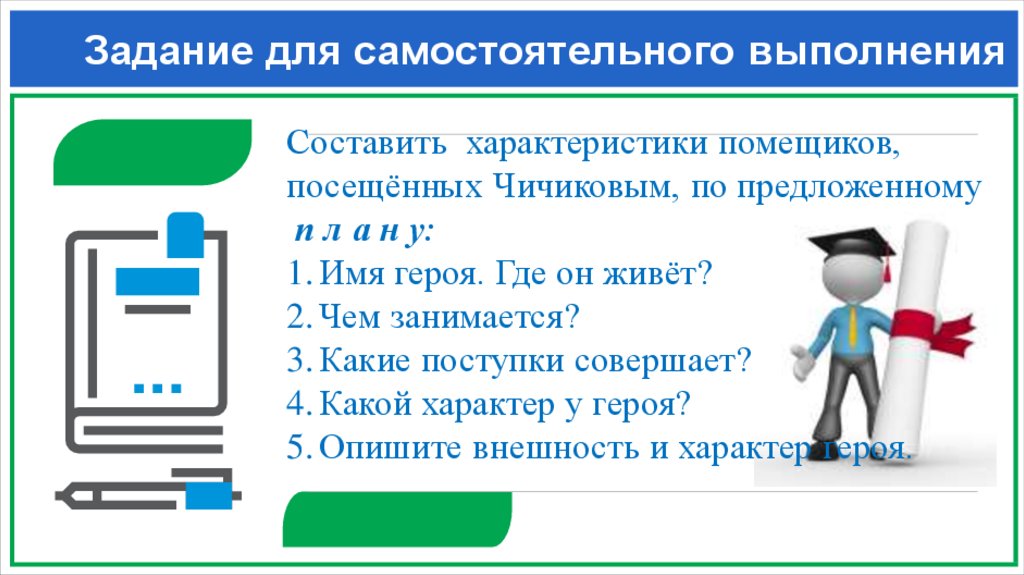 Задание для самостоятельного выполнения

Составить характеристики помещиков, посещённых Чичиковым, по предложенному

п л а н у:

1. Имя героя. Где он живёт?
2. Чем занимается?
3. Какие поступки совершает?
4. Какой характер у героя?
5. Опишите внешность и характер героя.